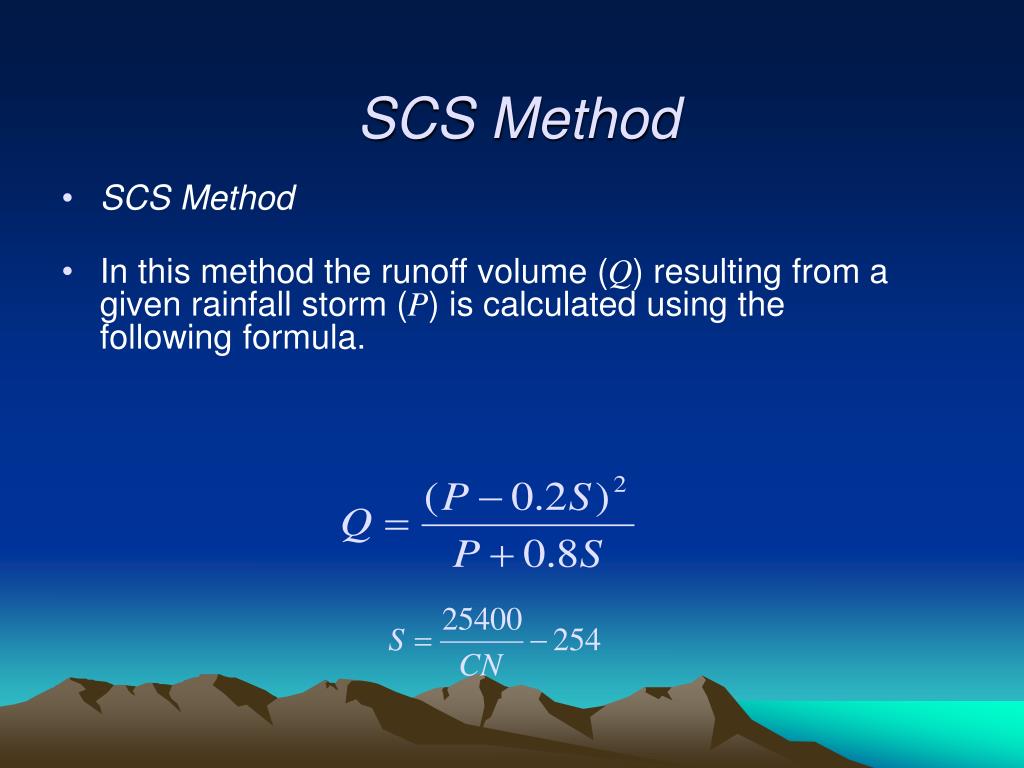 SCS Method

• SCS Method

• In this method the runoff volume ($Q$) resulting from a given rainfall storm ($P$) is calculated using the following formula.

$Q = \frac{(P - 0.2S)^2}{P + 0.8S}$

$S = \frac{25400}{CN} - 254$